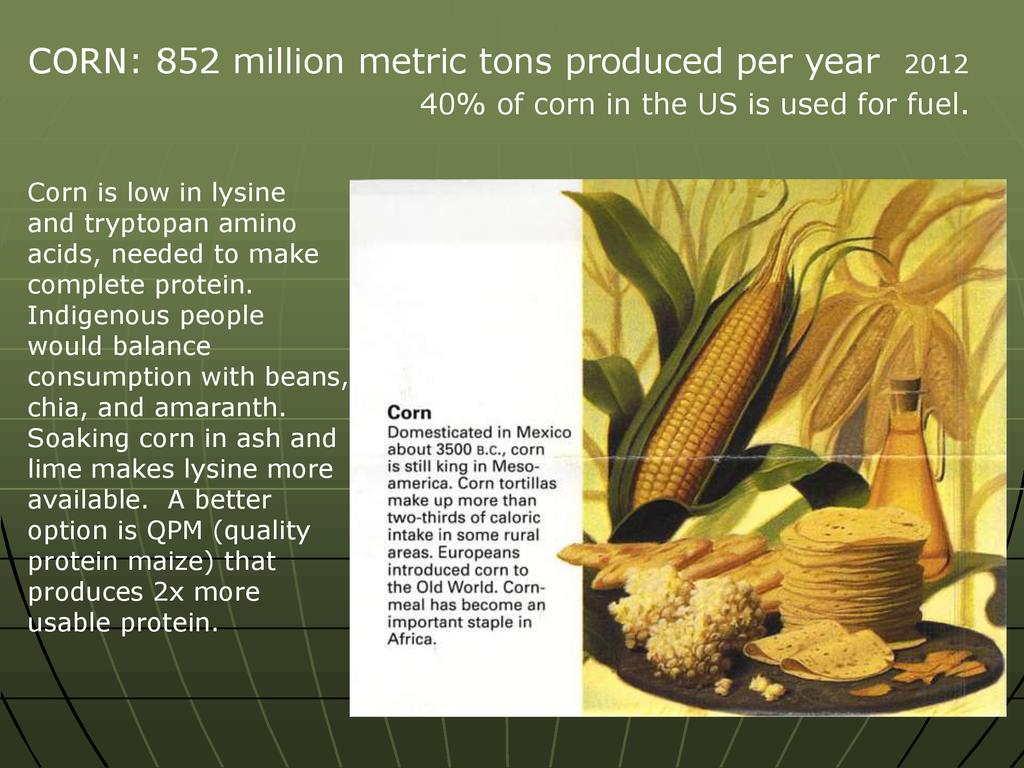 CORN: 852 million metric tons produced per year 2012
40% of corn in the US is used for fuel.

Corn is low in lysine and tryptopan amino acids, needed to make complete protein. Indigenous people would balance consumption with beans, chia, and amaranth. Soaking corn in ash and lime makes lysine more available. A better option is QPM (quality protein maize) that produces 2x more usable protein.

Corn
Domesticated in Mexico about 3500 B.C., corn is still king in Mesoamerica. Corn tortillas make up more than two-thirds of caloric intake in some rural areas. Europeans introduced corn to the Old World. Cornmeal has become an important staple in Africa.